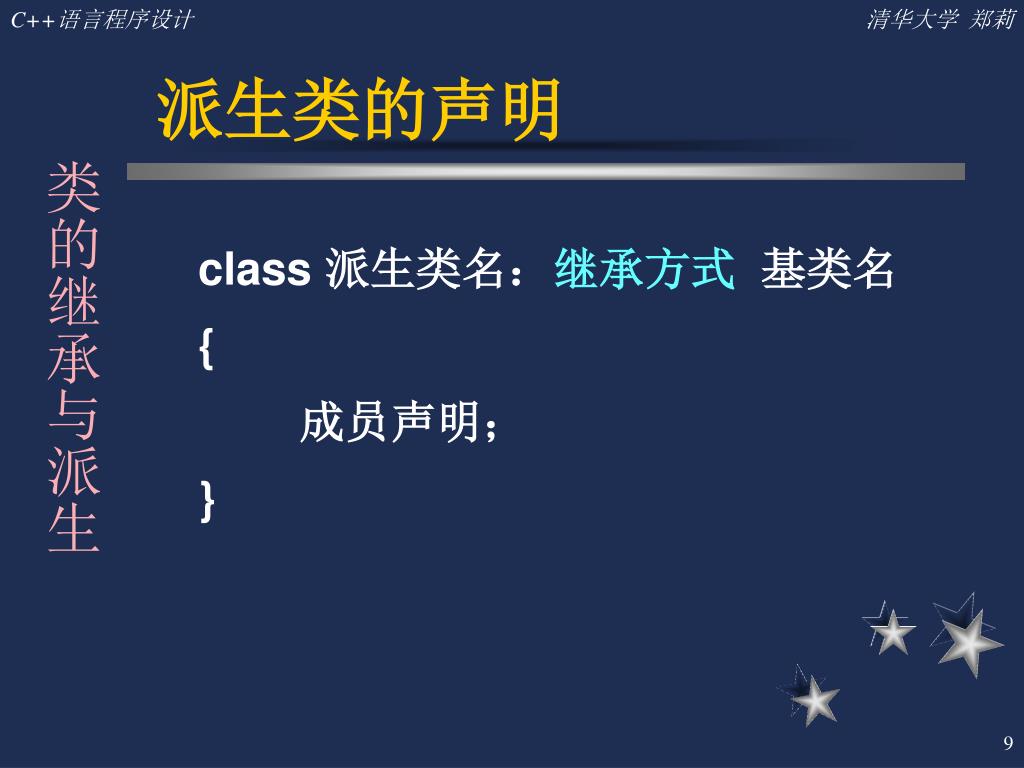 C++语言程序设计

清华大学 郑莉

派生类的声明

类的继承与派生

class 派生类名：继承方式 基类名
{
成员声明；
}

9